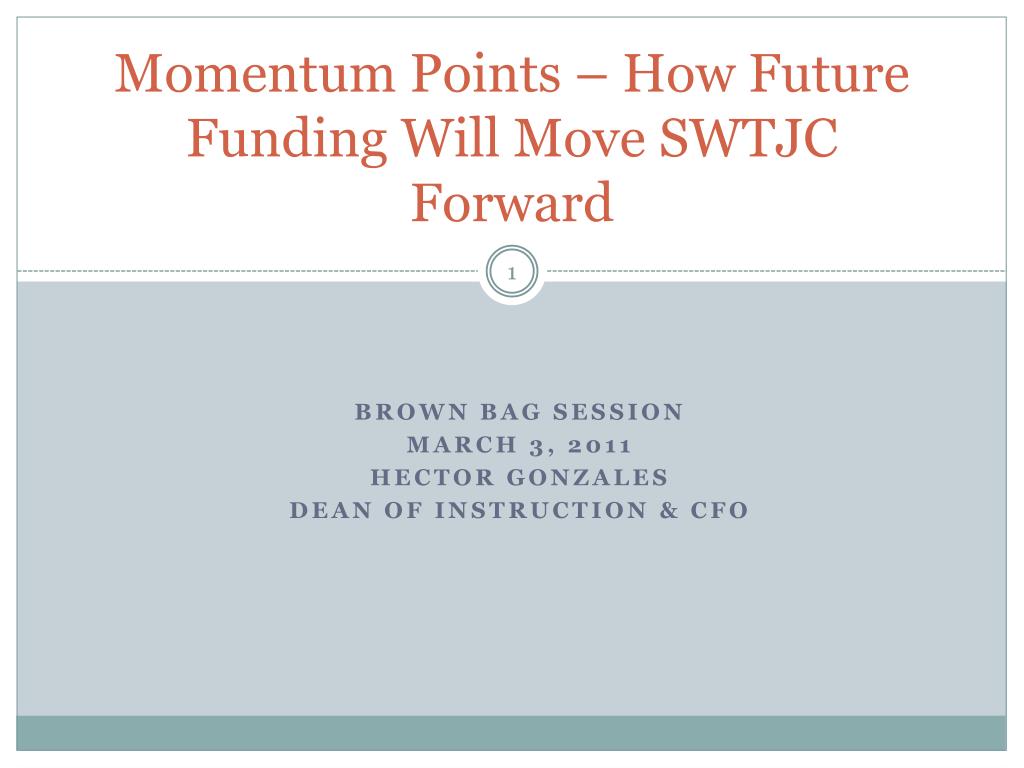 Momentum Points – How Future Funding Will Move SWTJC Forward

1

BROWN BAG SESSION
MARCH 3, 2011
HECTOR GONZALES
DEAN OF INSTRUCTION & CFO